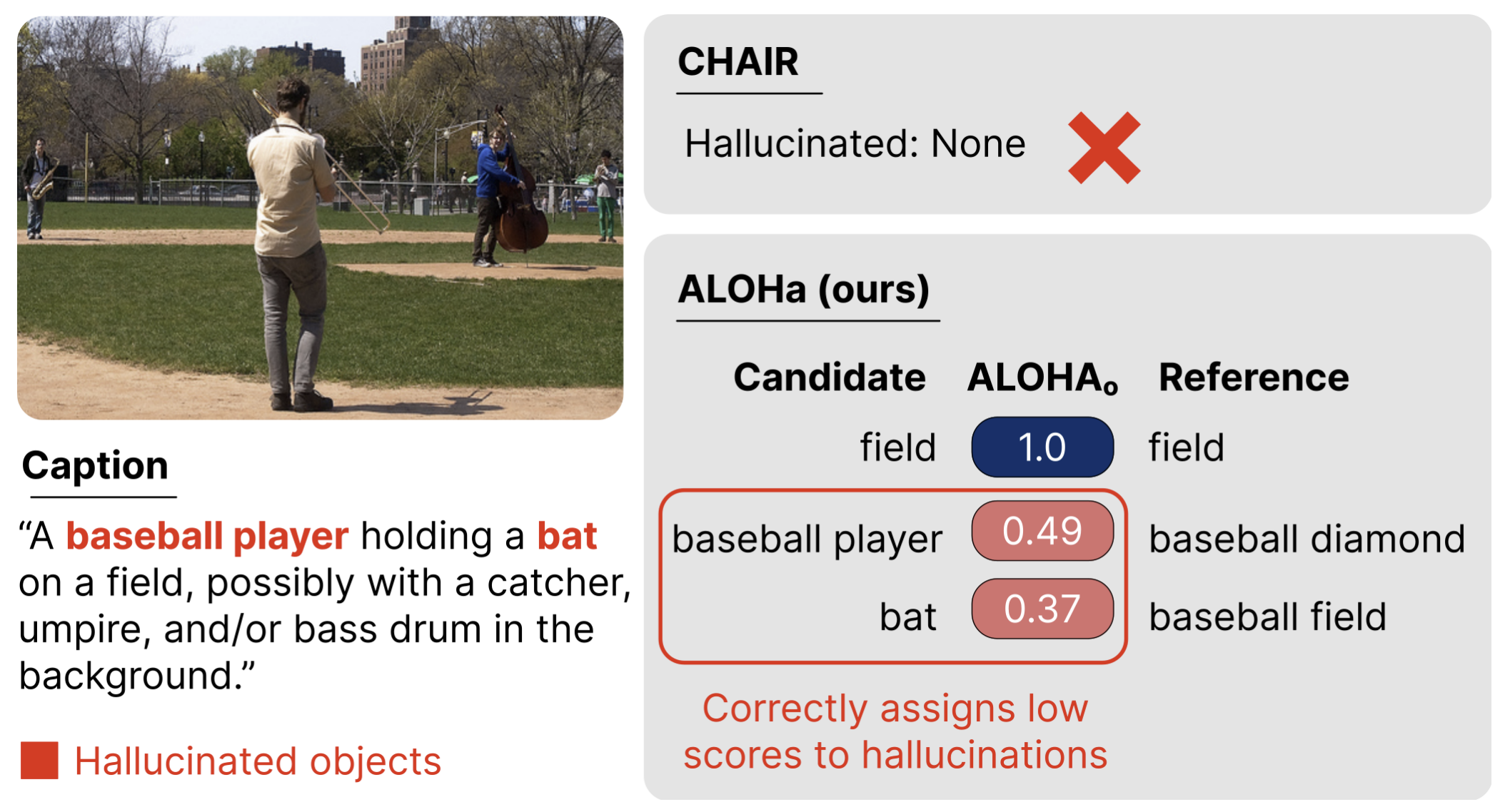 Caption

“A baseball player holding a bat on a field, possibly with a catcher, umpire, and/or bass drum in the background.”

Hallucinated objects

CHAIR

Hallucinated: None

ALOHa (ours)

| Candidate | $ALOHA_o$ | Reference |
|---|---|---|
| field | 1.0 | field |
| baseball player | 0.49 | baseball diamond |
| bat | 0.37 | baseball field |

Correctly assigns low scores to hallucinations